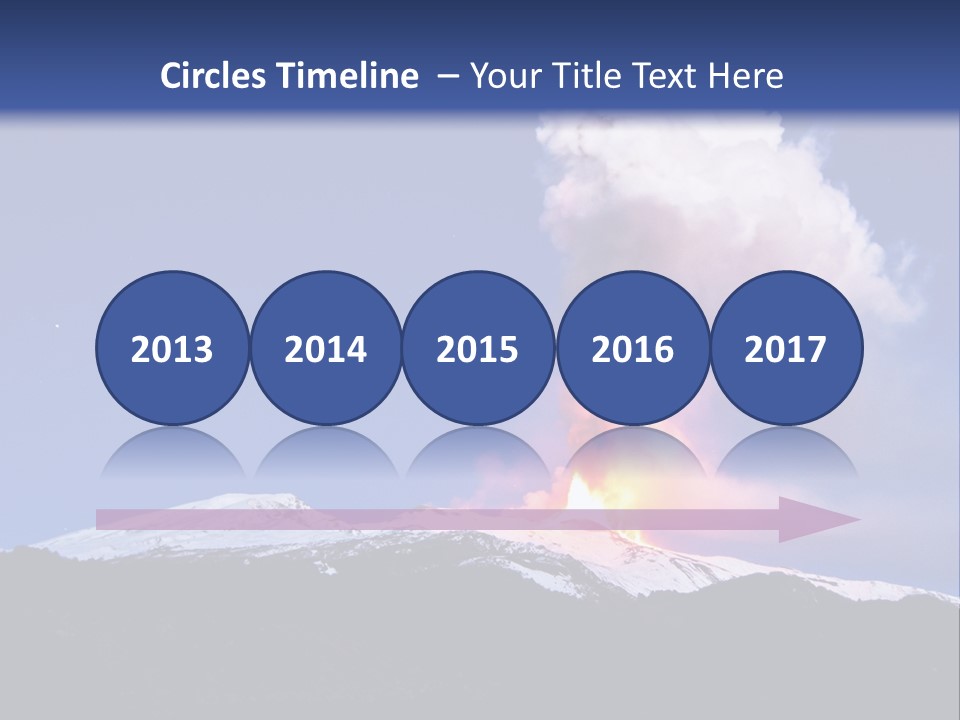 Circles Timeline – Your Title Text Here

2013 2014 2015 2016 2017